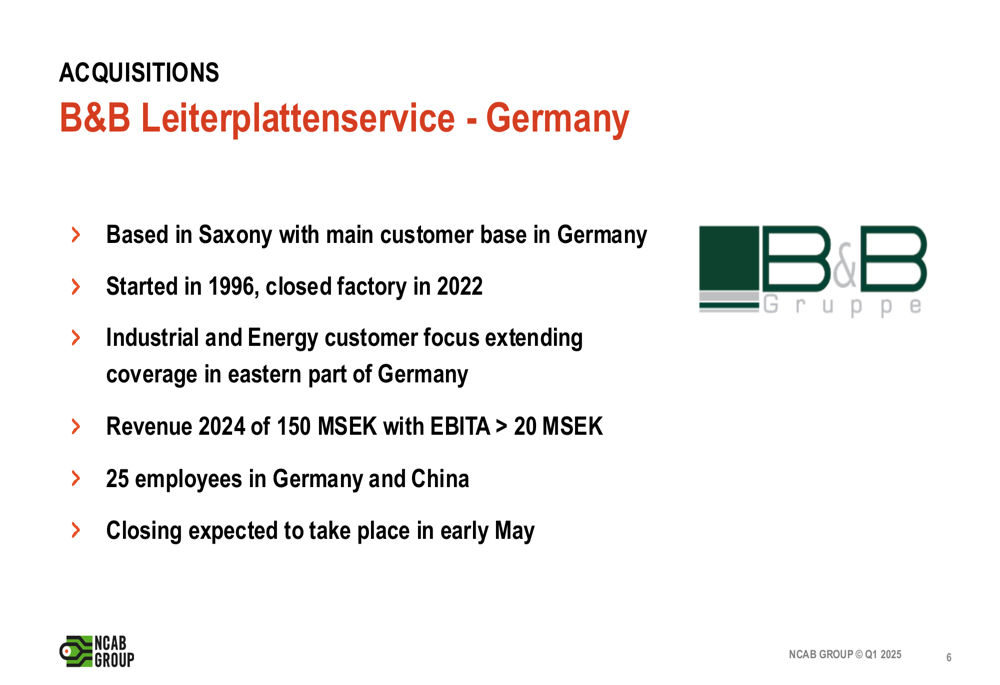 ACQUISITIONS
B&B Leiterplattenservice - Germany

› Based in Saxony with main customer base in Germany

› Started in 1996, closed factory in 2022

› Industrial and Energy customer focus extending coverage in eastern part of Germany

› Revenue 2024 of 150 MSEK with EBITA > 20 MSEK

› 25 employees in Germany and China

› Closing expected to take place in early May

B&B
Gruppe

NCAB GROUP

NCAB GROUP © Q1 2025

6